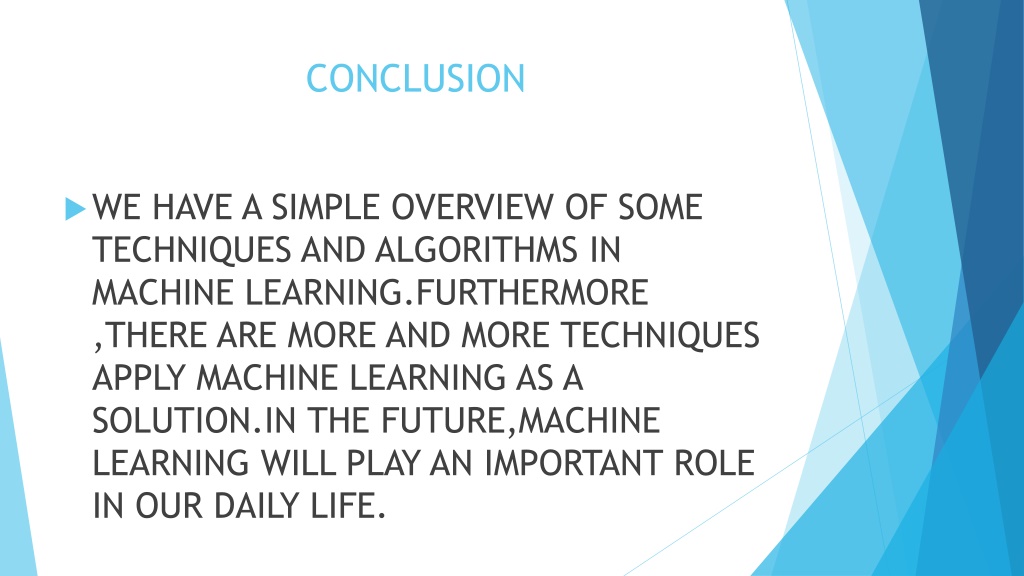 CONCLUSION

WE HAVE A SIMPLE OVERVIEW OF SOME TECHNIQUES AND ALGORITHMS IN MACHINE LEARNING.FURTHERMORE ,THERE ARE MORE AND MORE TECHNIQUES APPLY MACHINE LEARNING AS A SOLUTION.IN THE FUTURE,MACHINE LEARNING WILL PLAY AN IMPORTANT ROLE IN OUR DAILY LIFE.